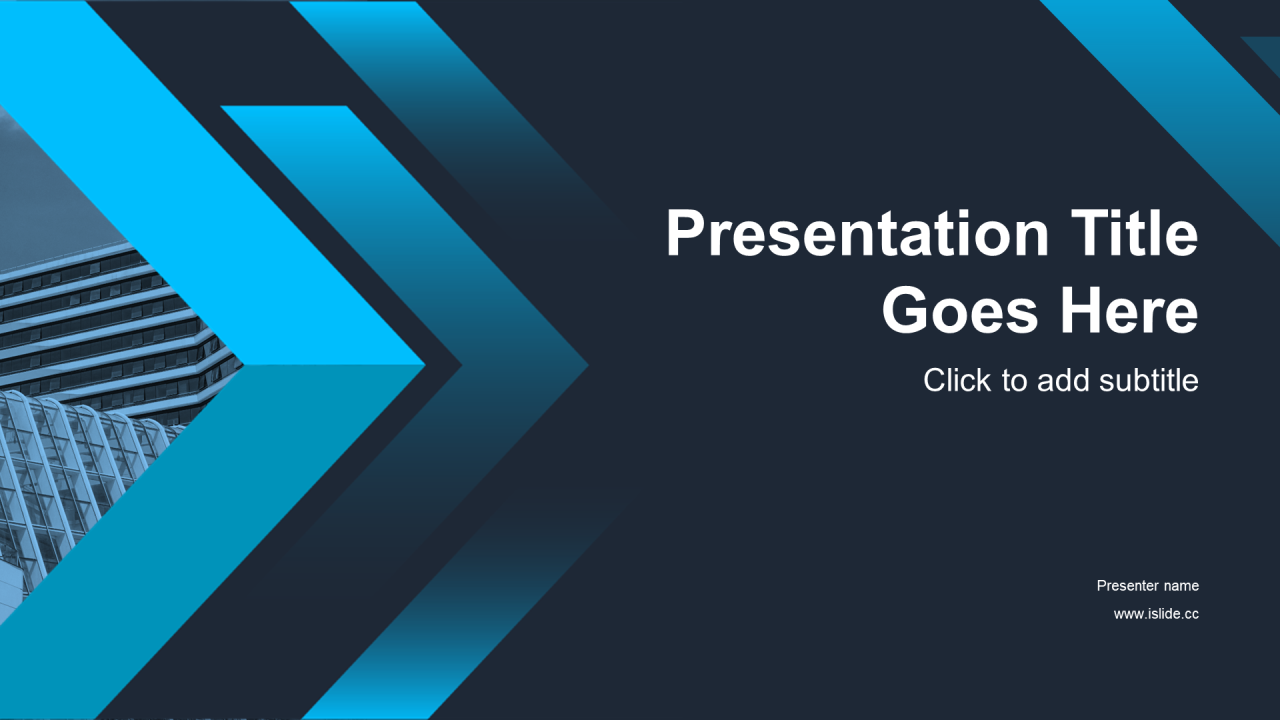 Presentation Title Goes Here

Click to add subtitle

Presenter name
www.islide.cc